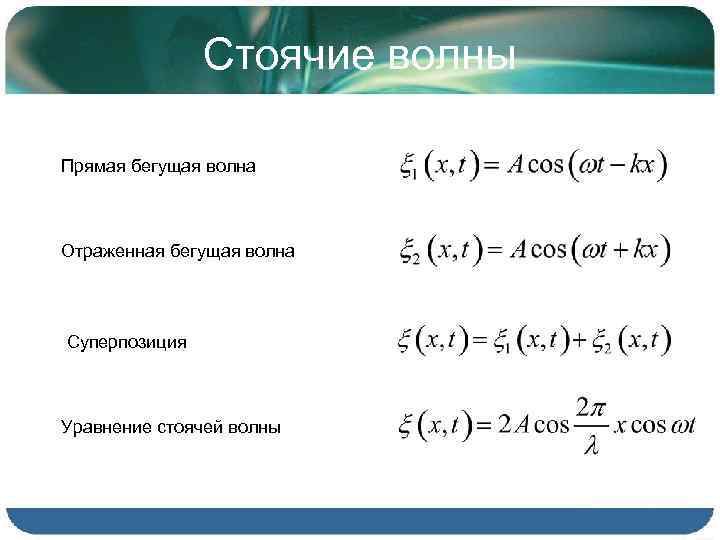 Стоячие волны

Прямая бегущая волна $\xi_1(x,t) = A\cos(\omega t - kx)$

Отраженная бегущая волна $\xi_2(x,t) = A\cos(\omega t + kx)$

Суперпозиция $\xi(x,t) = \xi_1(x,t) + \xi_2(x,t)$

Уравнение стоячей волны $\xi(x,t) = 2A\cos\frac{2\pi}{\lambda}x\cos\omega t$